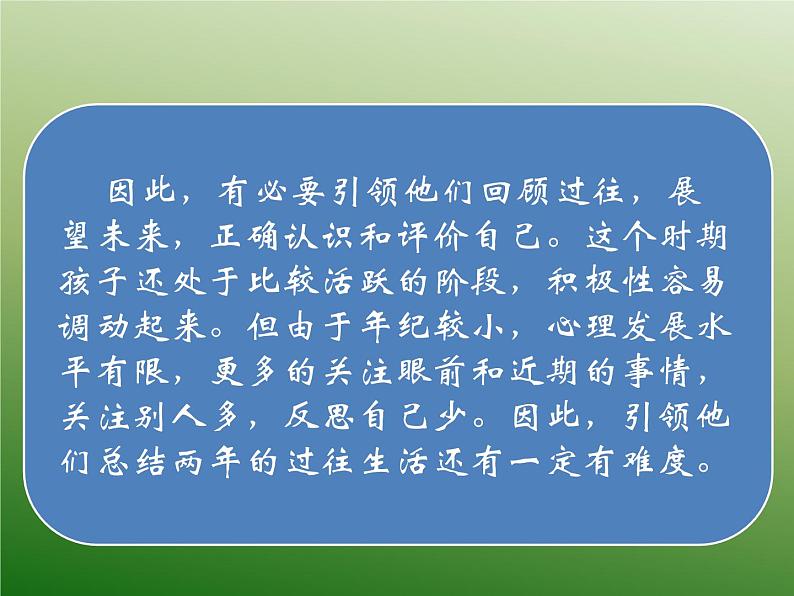 因此，有必要引领他们回顾过往，展望未来，正确认识和评价自己。这个时期孩子还处于比较活跃的阶段，积极性容易调动起来。但由于年纪较小，心理发展水平有限，更多的关注眼前和近期的事情，关注别人多，反思自己少。因此，引领他们总结两年的过往生活还有一定有难度。